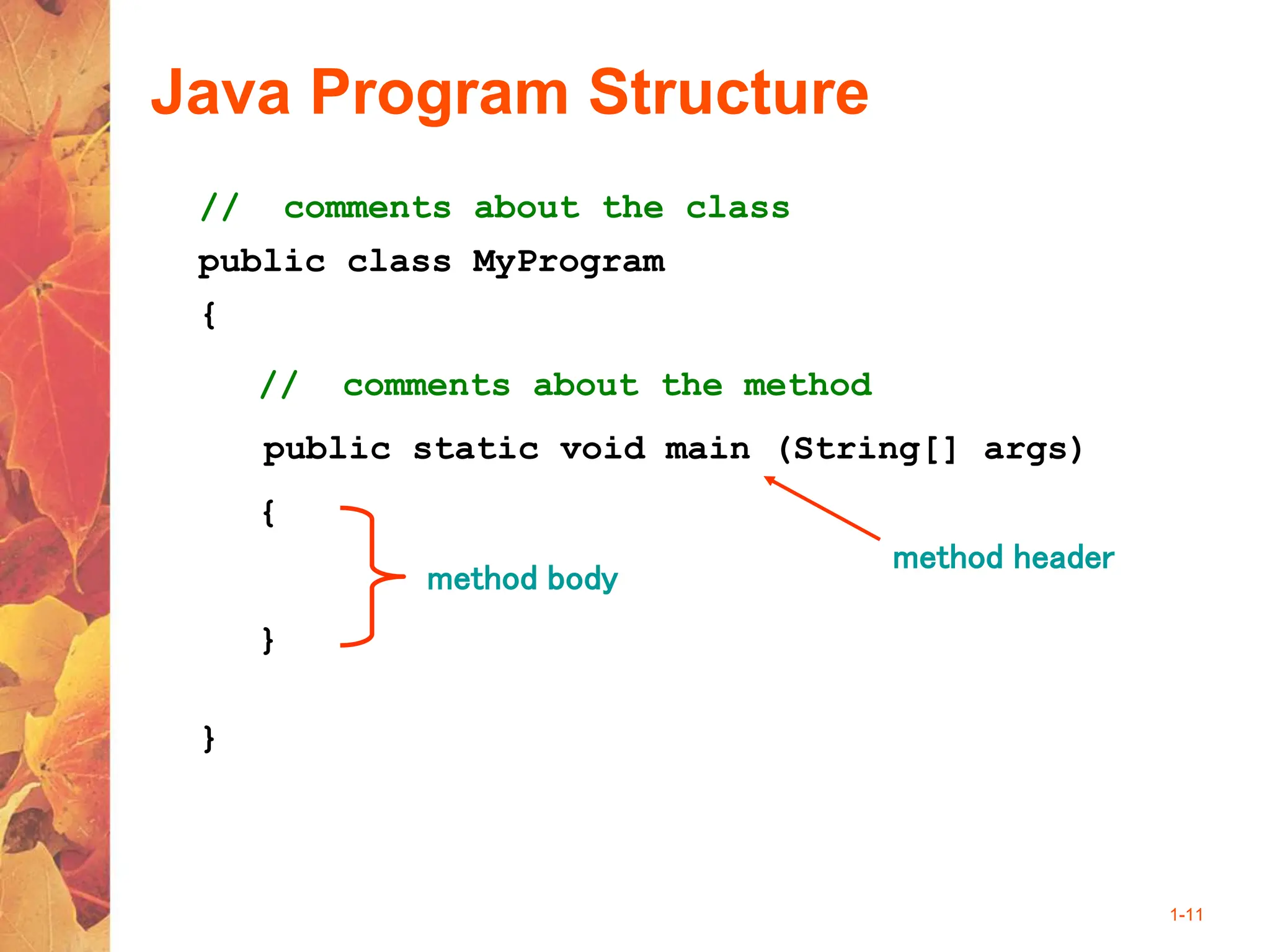 Java Program Structure

// comments about the class
public class MyProgram
{

// comments about the method
public static void main (String[] args)
{

method body

method header

}

}

1-11